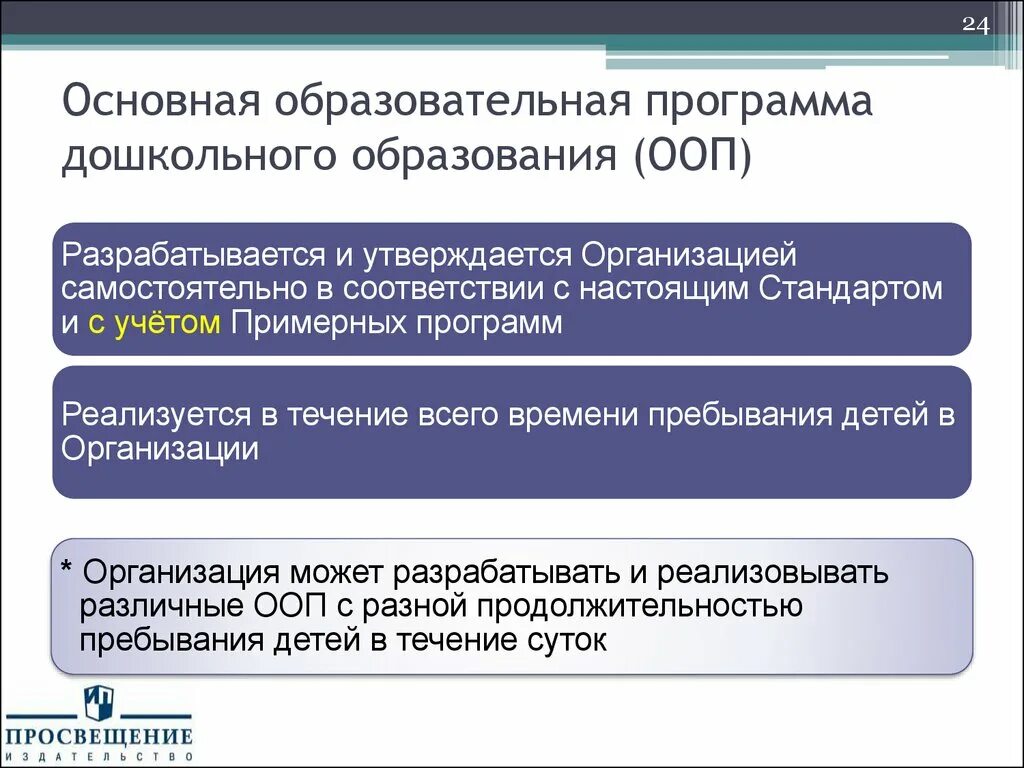 24

Основная образовательная программа дошкольного образования (ООП)

Разрабатывается и утверждается Организацией самостоятельно в соответствии с настоящим Стандартом и с учётом Примерных программ

Реализуется в течение всего времени пребывания детей в Организации

* Организация может разрабатывать и реализовывать различные ООП с разной продолжительностью пребывания детей в течение суток

ПРОСВЕЩЕНИЕ
ИЗДАТЕЛЬСТВО